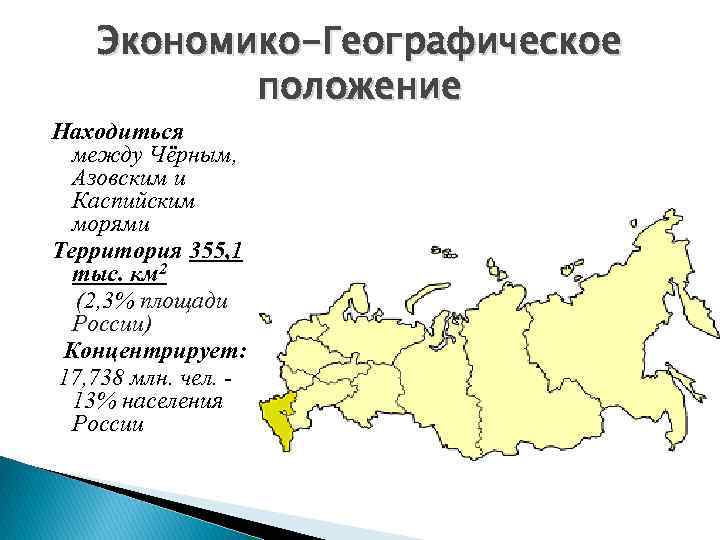 Экономико-Географическое положение

Находиться между Чёрным, Азовским и Каспийским морями

Территория 355,1 тыс. км$^2$ (2,3% площади России)

Концентрирует: 17,738 млн. чел. - 13% населения России